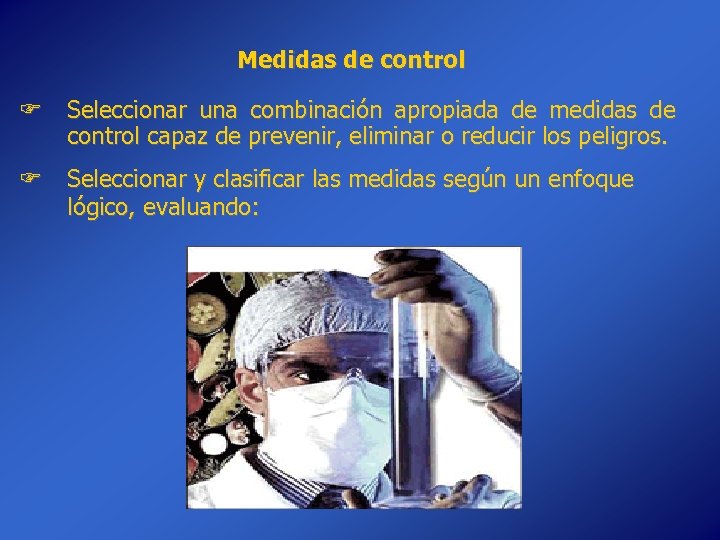 Medidas de control

☞ Seleccionar una combinación apropiada de medidas de control capaz de prevenir, eliminar o reducir los peligros.

☞ Seleccionar y clasificar las medidas según un enfoque lógico, evaluando: